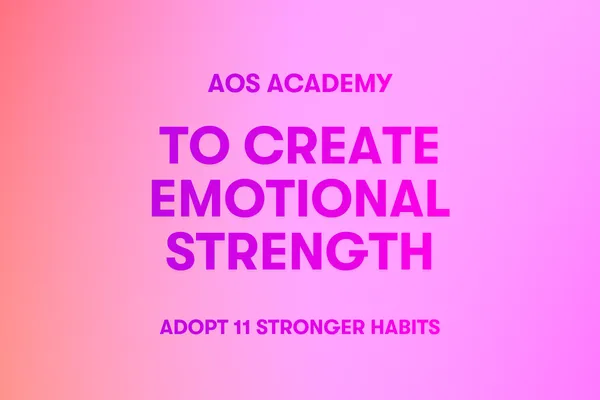 AOS ACADEMY

TO CREATE EMOTIONAL STRENGTH

ADOPT 11 STRONGER HABITS